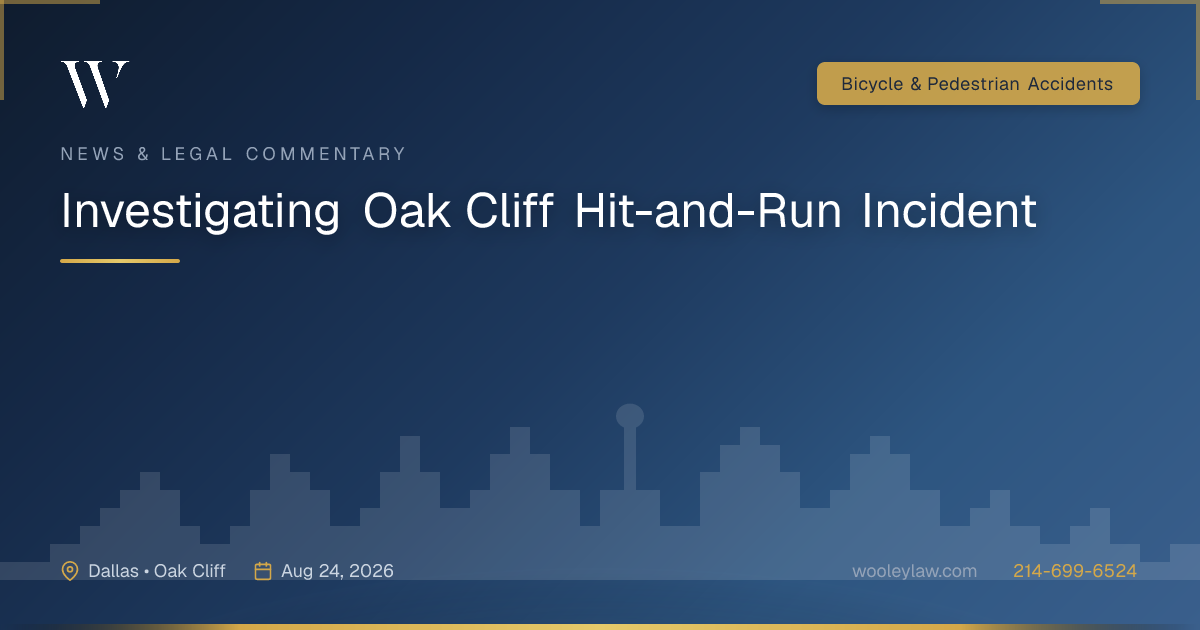 W

Bicycle & Pedestrian Accidents

NEWS & LEGAL COMMENTARY

Investigating Oak Cliff Hit-and-Run Incident

Dallas • Oak Cliff

Aug 24, 2026

wooleylaw.com

214-699-6524